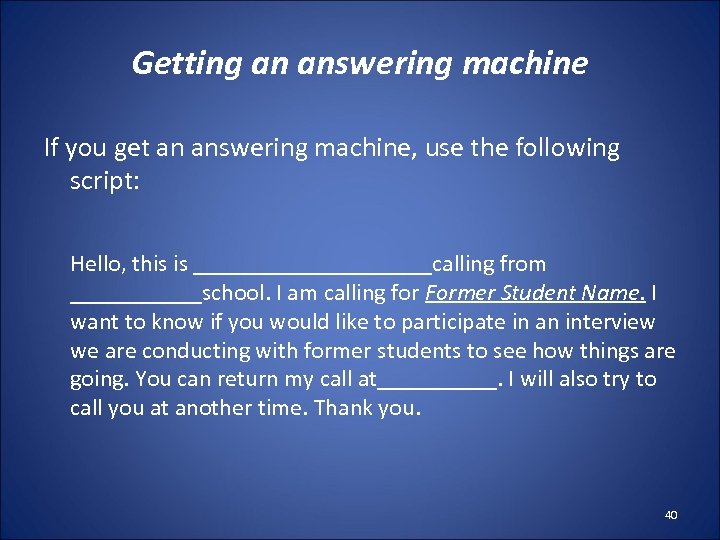 Getting an answering machine

If you get an answering machine, use the following script:

Hello, this is ____________________calling from ___________school. I am calling for Former Student Name. I want to know if you would like to participate in an interview we are conducting with former students to see how things are going. You can return my call at__________. I will also try to call you at another time. Thank you.

40